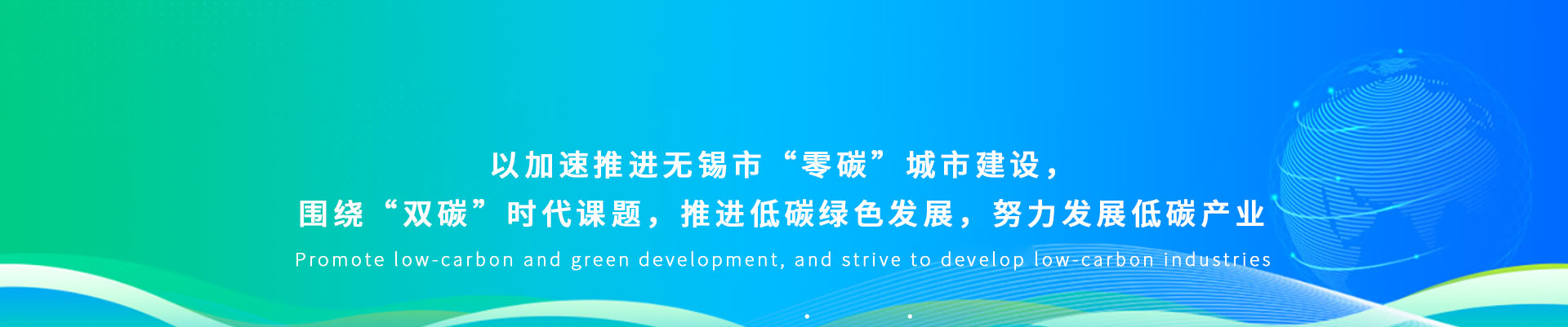 以加速推进无锡市“零碳”城市建设，
围绕“双碳”时代课题，推进低碳绿色发展，努力发展低碳产业

Promote low-carbon and green development, and strive to develop low-carbon industries